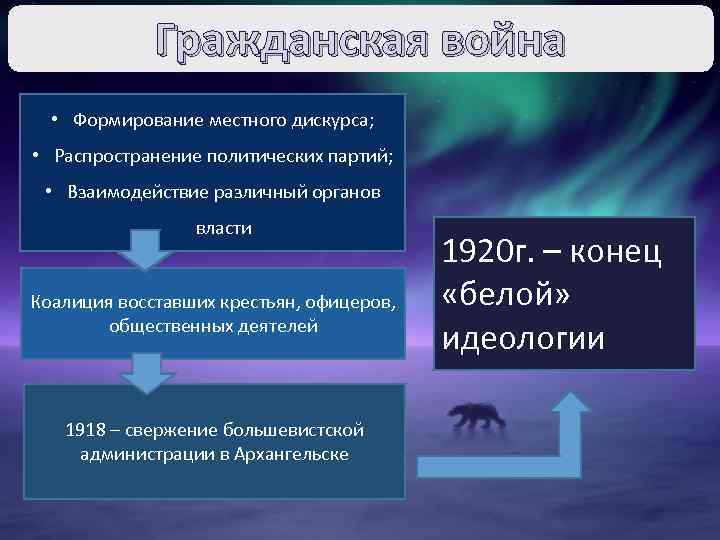 Гражданская война

• Формирование местного дискурса;
• Распространение политических партий;
• Взаимодействие различный органов власти

Коалиция восставших крестьян, офицеров, общественных деятелей

1918 – свержение большевистской администрации в Архангельске

1920г. – конец «белой» идеологии